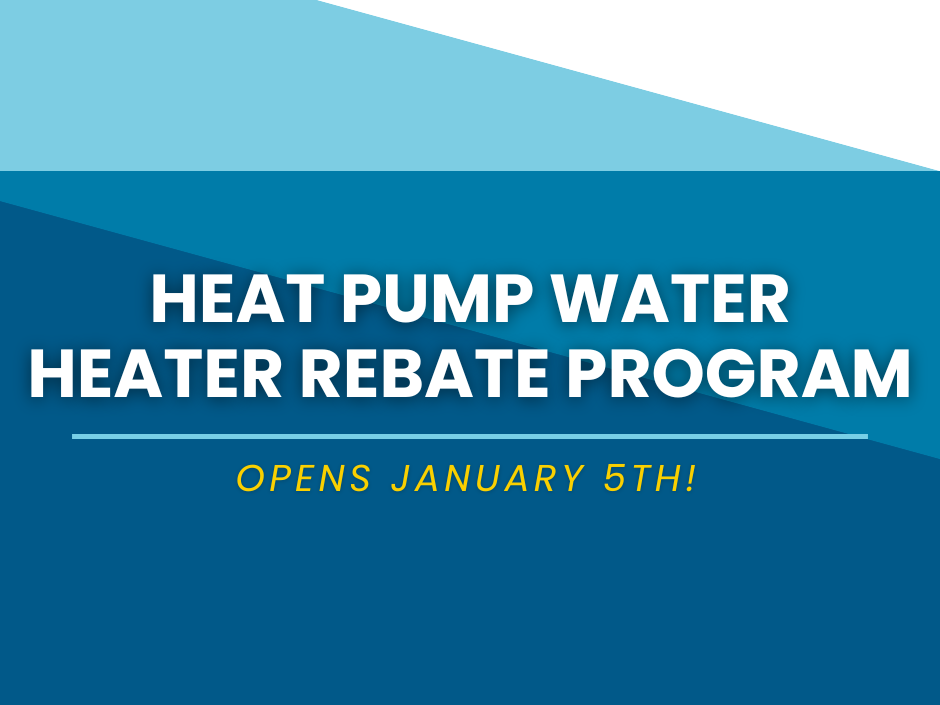 HEAT PUMP WATER HEATER REBATE PROGRAM

OPENS JANUARY 5TH!